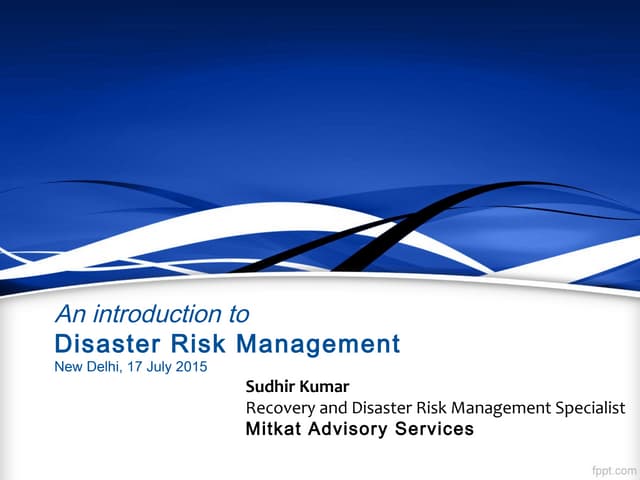 An introduction to
Disaster Risk Management
New Delhi, 17 July 2015

Sudhir Kumar
Recovery and Disaster Risk Management Specialist
Mitkat Advisory Services

fppt.com